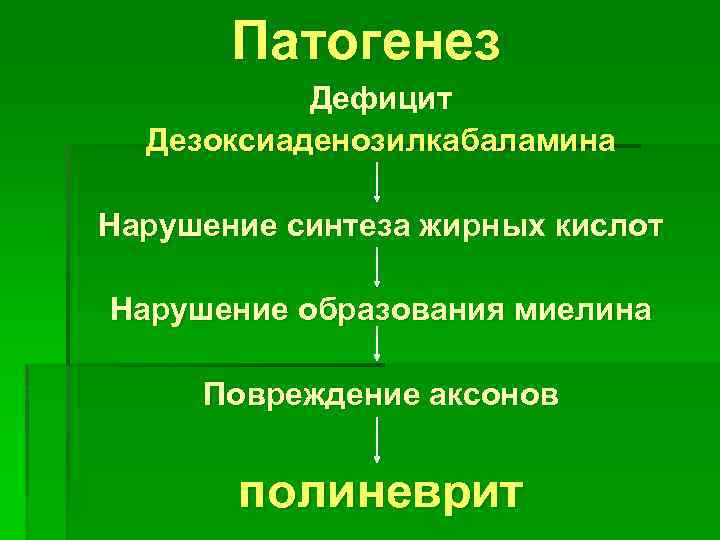 Патогенез

Дефицит Дезоксиаденозилкабаламина

Нарушение синтеза жирных кислот

Нарушение образования миелина

Повреждение аксонов

полиневрит